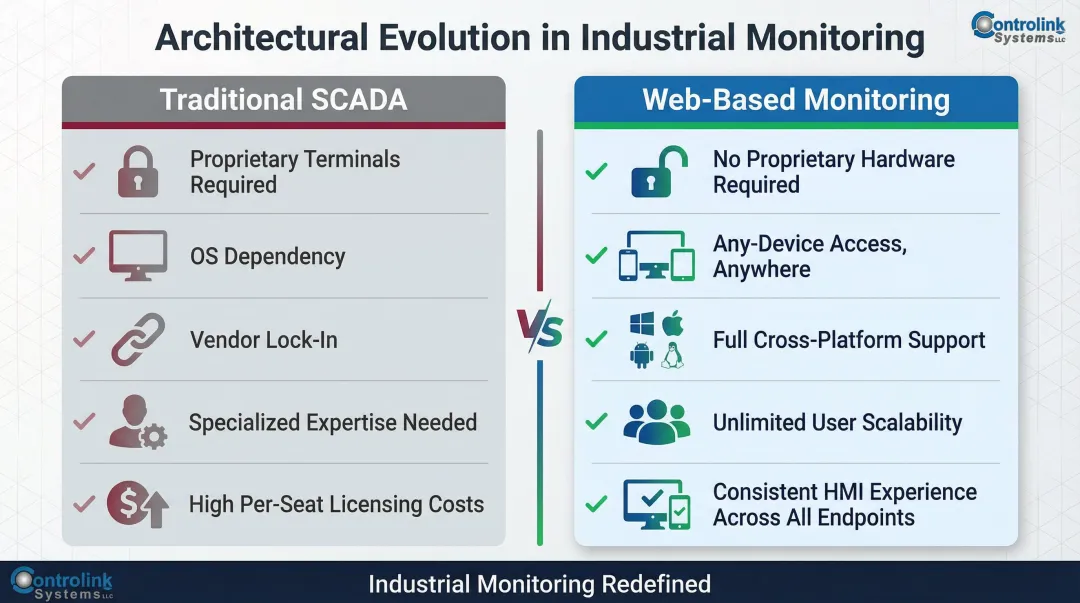 Architectural Evolution in Industrial Monitoring

Controlink Systems LLC

Traditional SCADA

Proprietary Terminals Required

OS Dependency

Vendor Lock-In

Specialized Expertise Needed

High Per-Seat Licensing Costs

VS

Web-Based Monitoring

No Proprietary Hardware Required

Any-Device Access, Anywhere

Full Cross-Platform Support

Unlimited User Scalability

Consistent HMI Experience Across All Endpoints

Controlink Systems LLC

Industrial Monitoring Redefined